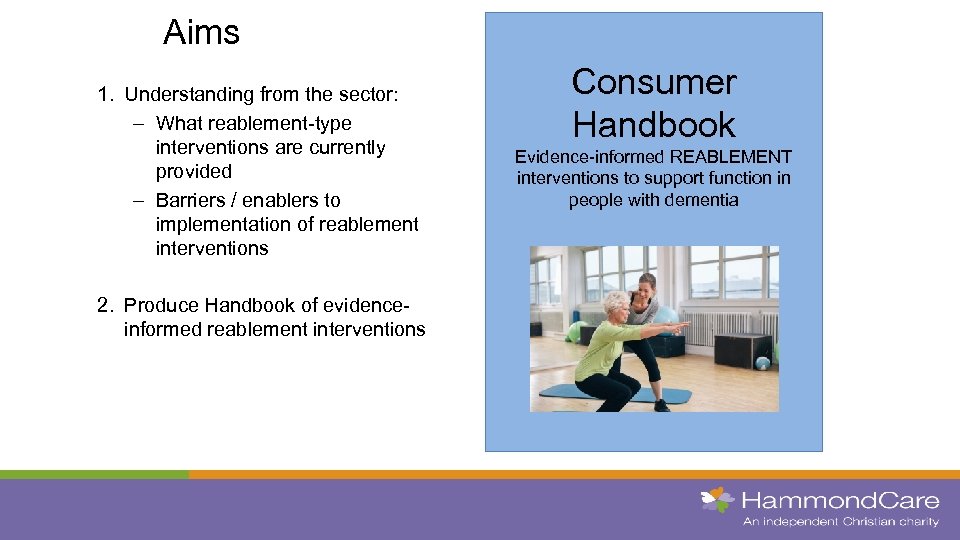 Aims

1. Understanding from the sector:
– What reablement-type interventions are currently provided
– Barriers / enablers to implementation of reablement interventions

2. Produce Handbook of evidence-informed reablement interventions

Consumer Handbook

Evidence-informed REABLEMENT interventions to support function in people with dementia

HammondCare
An independent Christian charity